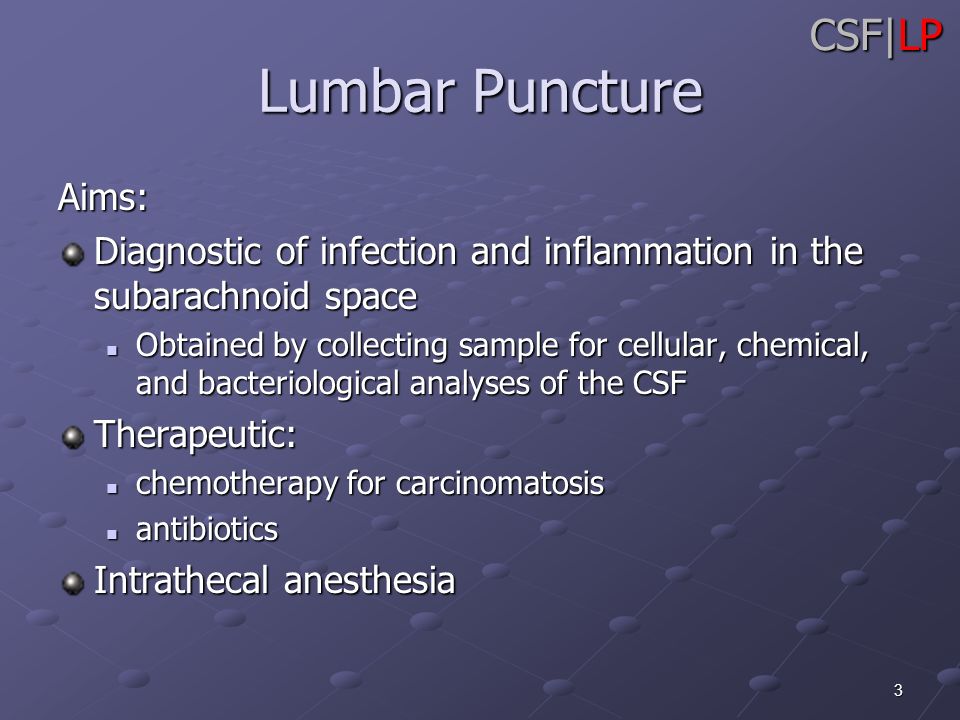 CSF|LP

Lumbar Puncture

Aims:

Diagnostic of infection and inflammation in the subarachnoid space

Obtained by collecting sample for cellular, chemical, and bacteriological analyses of the CSF

Therapeutic:

chemotherapy for carcinomatosis

antibiotics

Intrathecal anesthesia

3